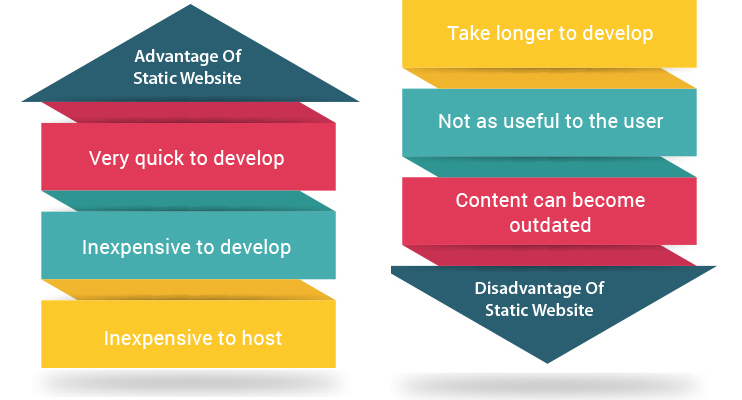 Advantage Of Static Website

Very quick to develop

Inexpensive to develop

Inexpensive to host

Take longer to develop

Not as useful to the user

Content can become outdated

Disadvantage Of Static Website